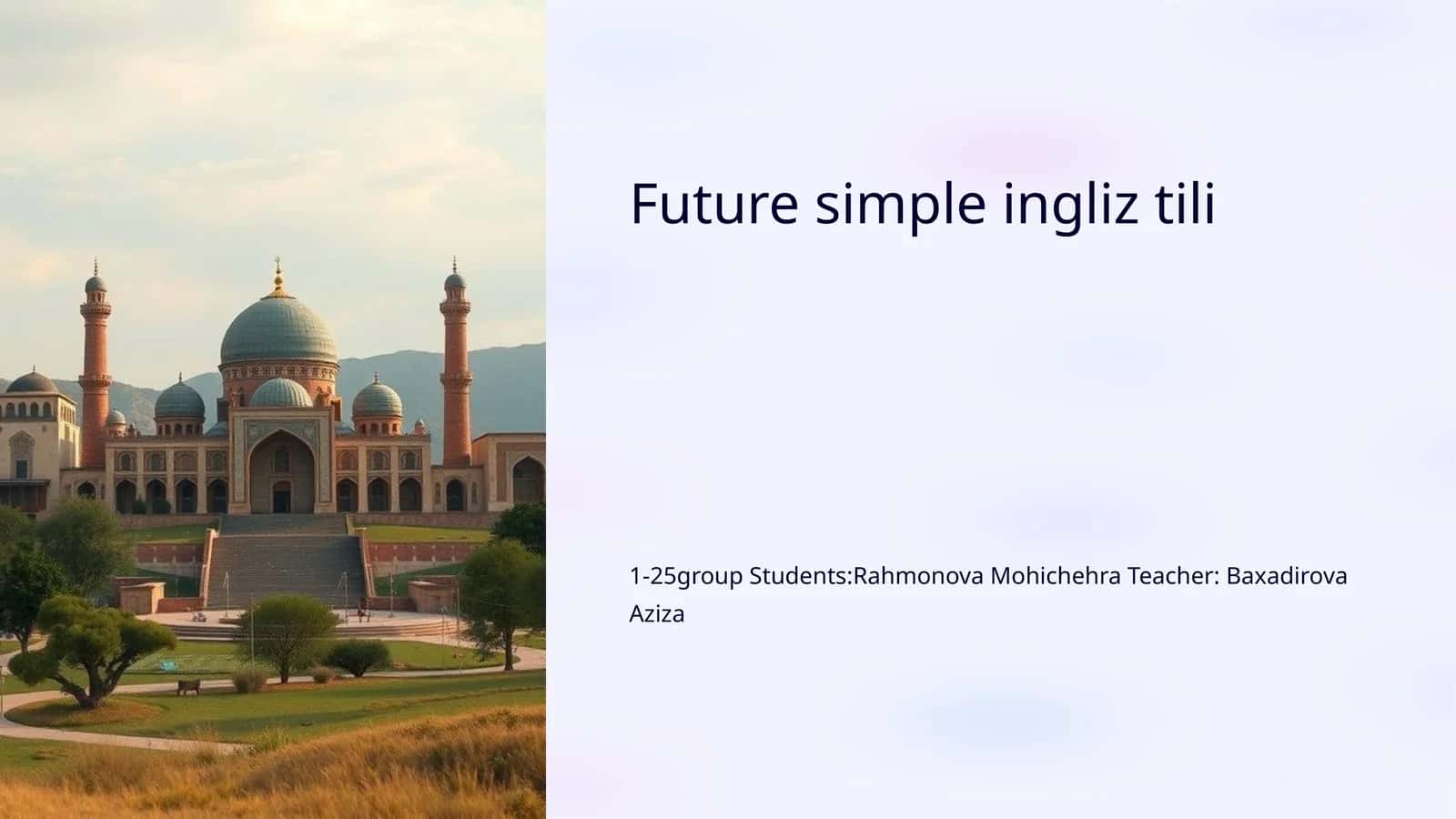 Future simple ingliz tili

1-25group Students:Rahmonova Mohichehra Teacher: Baxadirova Aziza